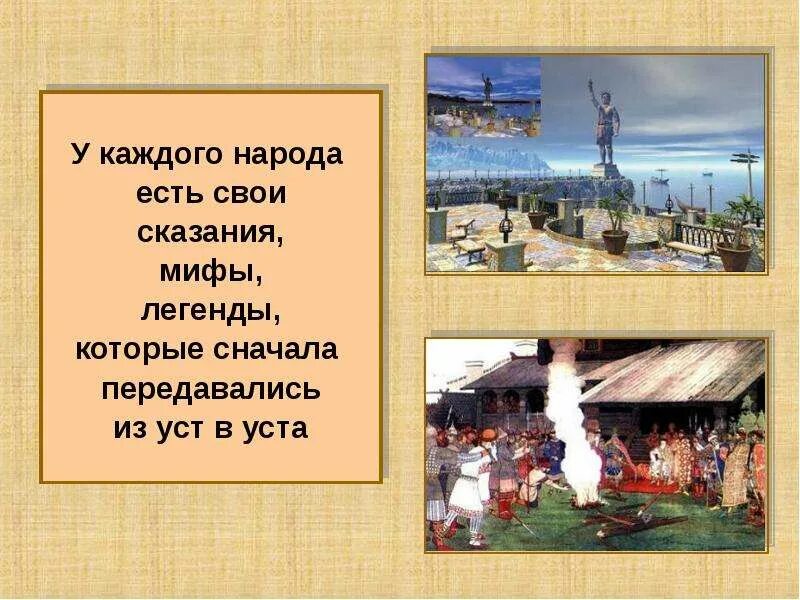 У каждого народа есть свои сказания, мифы, легенды, которые сначала передавались из уст в уста